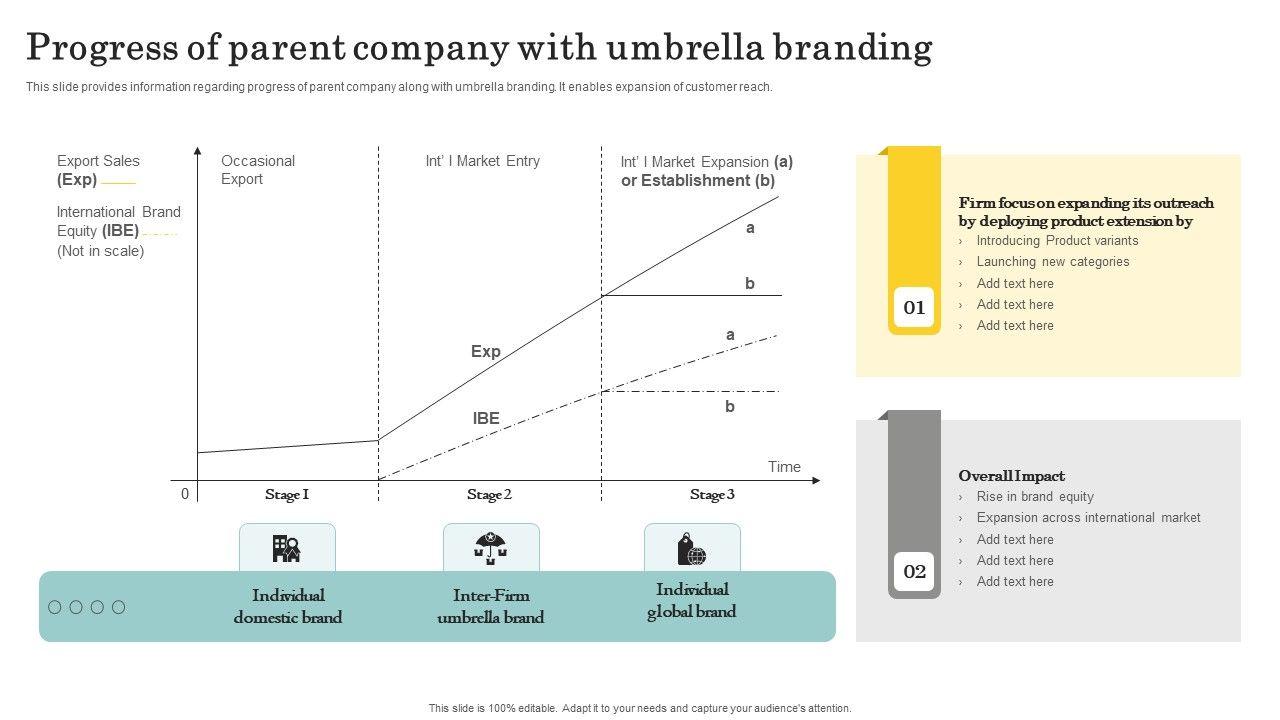 Progress of parent company with umbrella branding

This slide provides information regarding progress of parent company along with umbrella branding. It enables expansion of customer reach.

Export Sales (Exp)

International Brand Equity (IBE) (Not in scale)

Occasional Export

Int' l Market Entry

Int' l Market Expansion (a) or Establishment (b)

a

b

a

b

Exp

IBE

Time

0

Stage 1

Stage 2

Stage 3

Individual domestic brand

Inter-Firm umbrella brand

Individual global brand

01

Firm focus on expanding its outreach by deploying product extension by

› Introducing Product variants
› Launching new categories
› Add text here
› Add text here
› Add text here

02

Overall Impact

› Rise in brand equity
› Expansion across international market
› Add text here
› Add text here
› Add text here

This slide is 100% editable. Adapt it to your needs and capture your audience's attention.